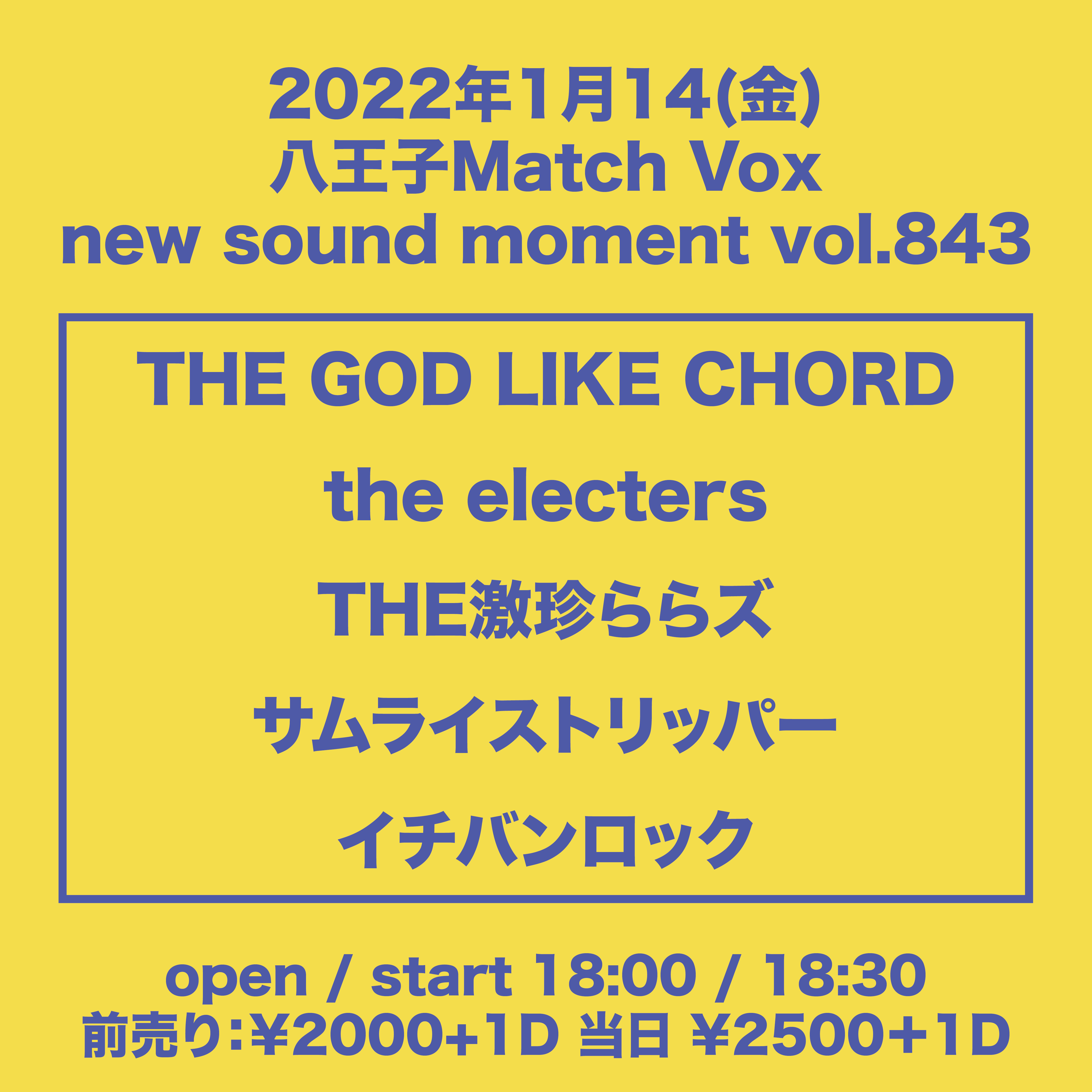 2022年1月14(金)
八王子Match Vox
new sound moment vol.843

THE GOD LIKE CHORD

the electers

THE激珍ららズ

サムライストリッパー

イチバンロック

open / start 18:00 / 18:30
前売り:¥2000+1D 当日 ¥2500+1D